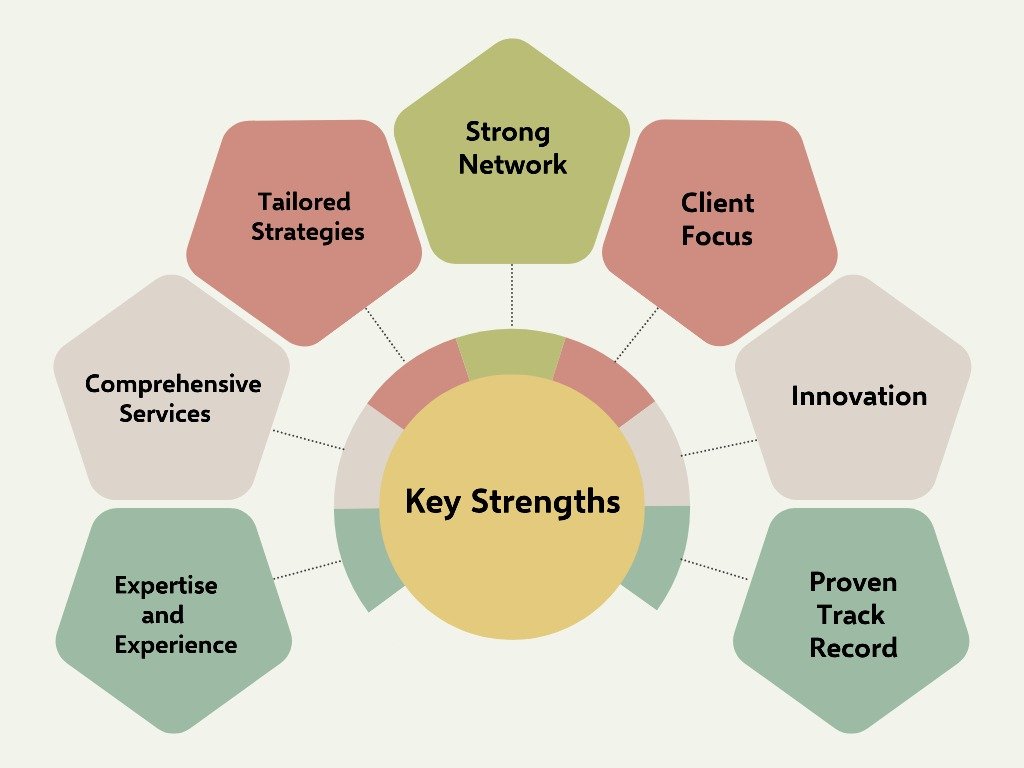 Key Strengths

Expertise and Experience

Comprehensive Services

Tailored Strategies

Strong Network

Client Focus

Innovation

Proven Track Record